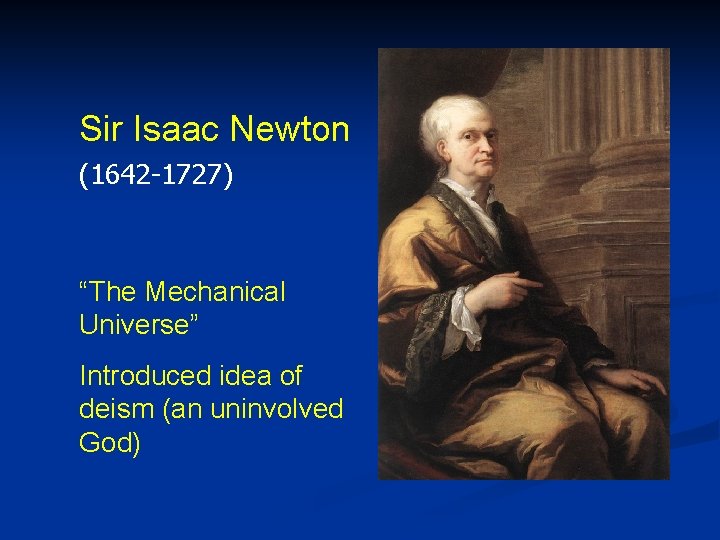 Sir Isaac Newton

(1642-1727)

“The Mechanical Universe”

Introduced idea of deism (an uninvolved God)